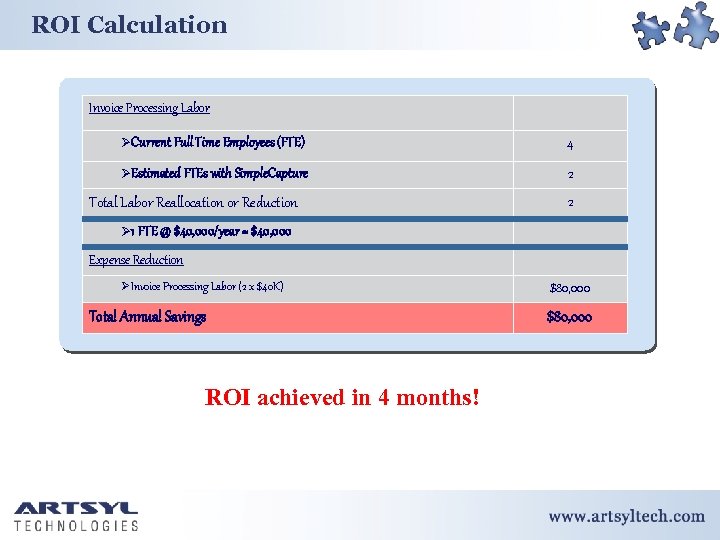 ROI Calculation

| Invoice Processing Labor | |
|---|---|
| ➢Current Full Time Employees (FTE) | 4 |
| ➢Estimated FTEs with SimpleCapture | 2 |
| Total Labor Reallocation or Reduction | 2 |
| ➢1 FTE @ \$40,000/year = \$40,000 | |
| Expense Reduction | |
| ➢Invoice Processing Labor (2 x \$40K) | \$80,000 |
| Total Annual Savings | \$80,000 |

ROI achieved in 4 months!

ARTSYL TECHNOLOGIES

www.artsyltech.com